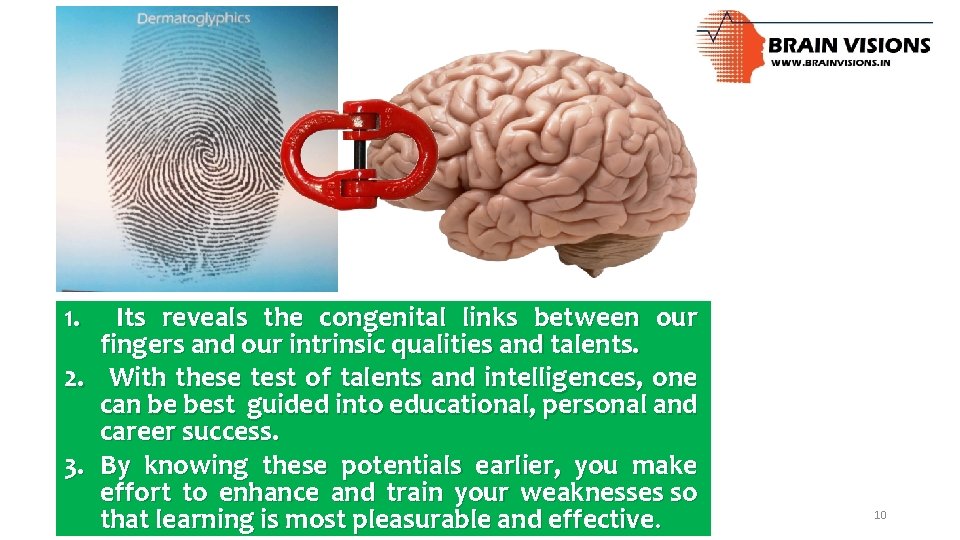 Dermatoglyphics

BRAIN VISIONS
WWW.BRAINVISIONS.IN

1. Its reveals the congenital links between our fingers and our intrinsic qualities and talents.
2. With these test of talents and intelligences, one can be best guided into educational, personal and career success.
3. By knowing these potentials earlier, you make effort to enhance and train your weaknesses so that learning is most pleasurable and effective.

10